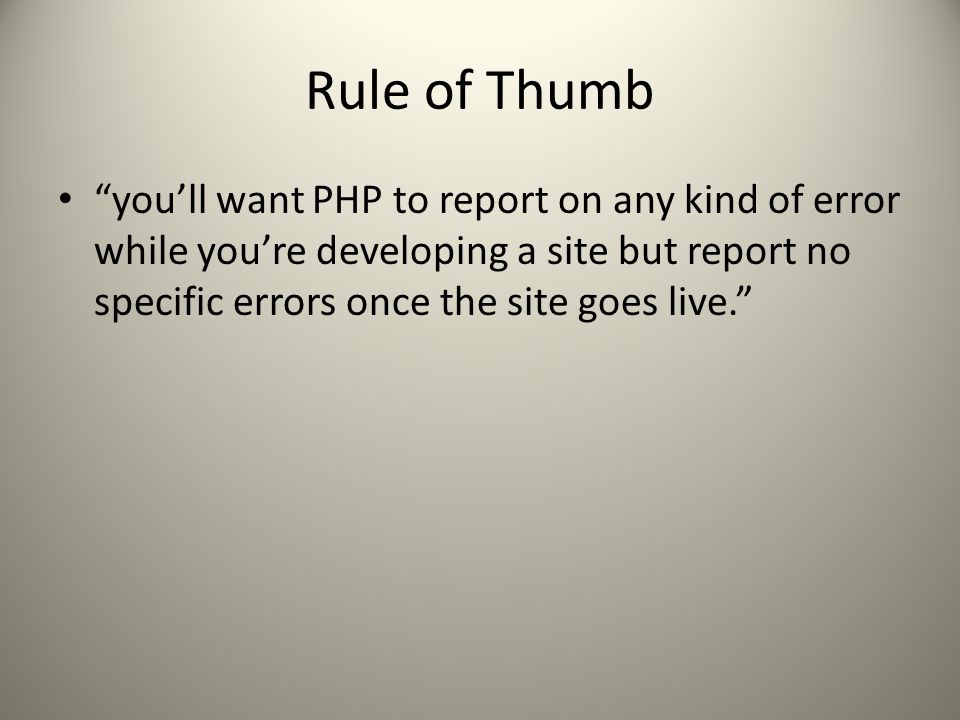 Rule of Thumb

• “you’ll want PHP to report on any kind of error while you’re developing a site but report no specific errors once the site goes live.”